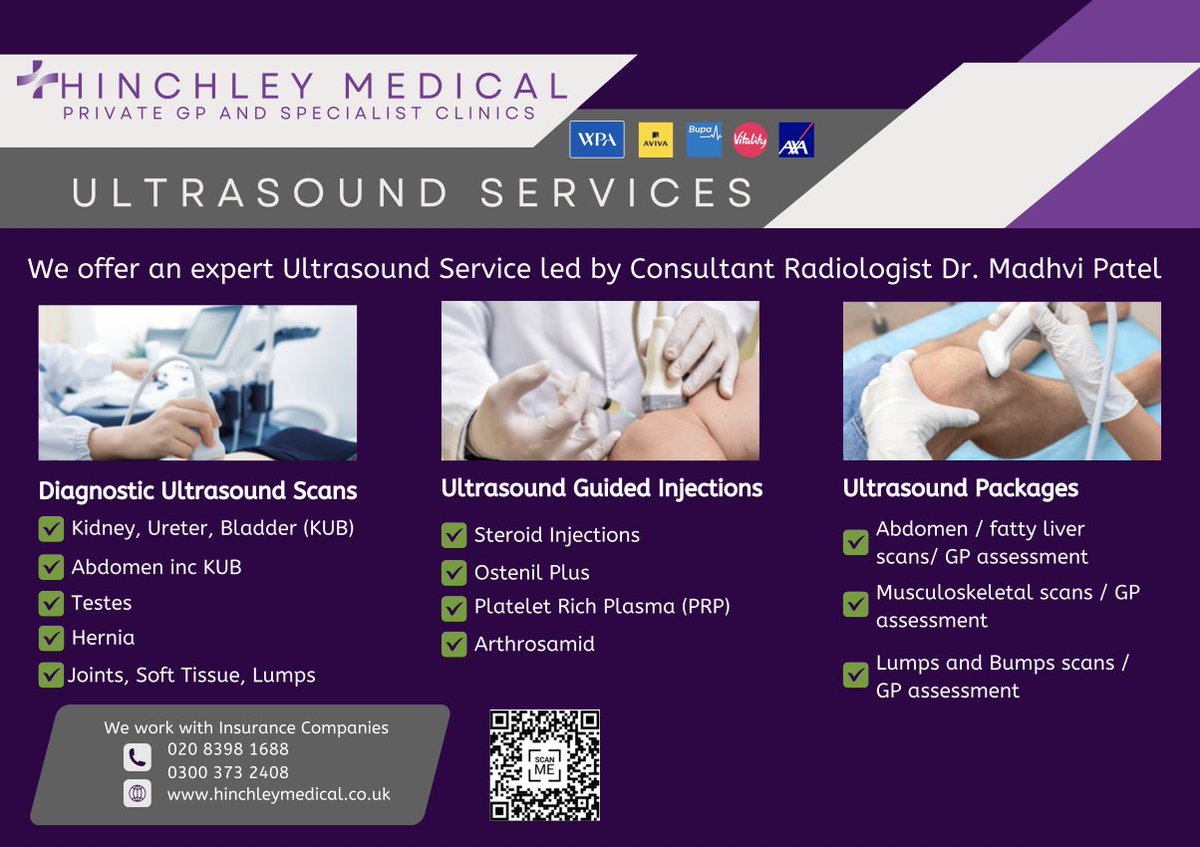 HINCHLEY MEDICAL
PRIVATE GP AND SPECIALIST CLINICS

WPA AVIVA Bupa Vitality AXA

ULTRASOUND SERVICES

We offer an expert Ultrasound Service led by Consultant Radiologist Dr. Madhvi Patel

Diagnostic Ultrasound Scans
Kidney, Ureter, Bladder (KUB)
Abdomen inc KUB
Testes
Hernia
Joints, Soft Tissue, Lumps

Ultrasound Guided Injections
Steroid Injections
Ostenil Plus
Platelet Rich Plasma (PRP)
Arthrosamid

Ultrasound Packages
Abdomen / fatty liver scans/ GP assessment
Musculoskeletal scans / GP assessment
Lumps and Bumps scans / GP assessment

We work with Insurance Companies
020 8398 1688
0300 373 2408
www.hinchleymedical.co.uk

SCAN ME